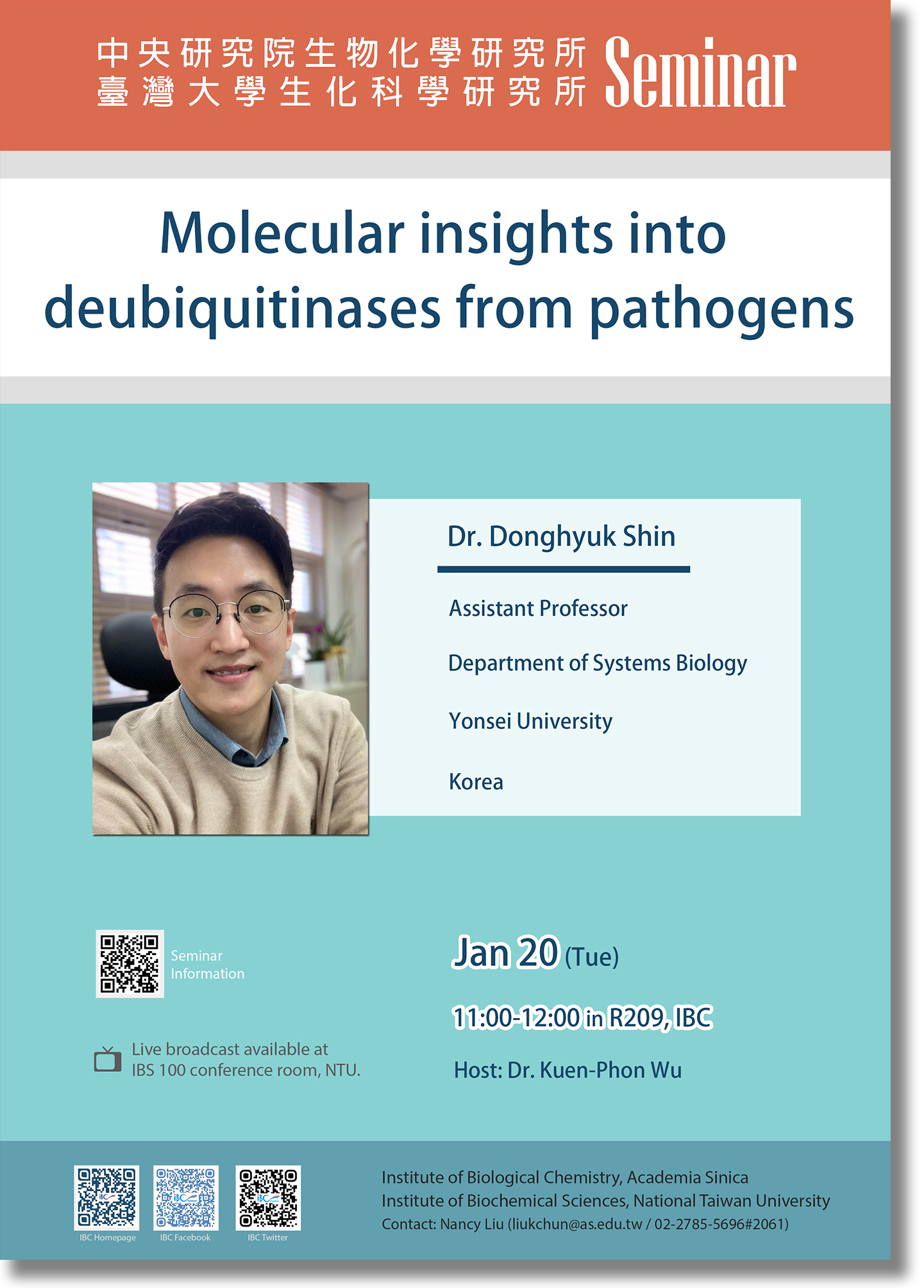 中央研究院生物化學研究所
臺灣大學生化科學研究所 Seminar

Molecular insights into deubiquitinases from pathogens

Dr. Donghyuk Shin

Assistant Professor

Department of Systems Biology

Yonsei University

Korea

Seminar Information

Live broadcast available at IBS 100 conference room, NTU.

Jan 20 (Tue)

11:00-12:00 in R209, IBC

Host: Dr. Kuen-Phon Wu

IBC Homepage IBC Facebook IBC Twitter

Institute of Biological Chemistry, Academia Sinica
Institute of Biochemical Sciences, National Taiwan University
Contact: Nancy Liu (liukchun@as.edu.tw / 02-2785-5696#2061)